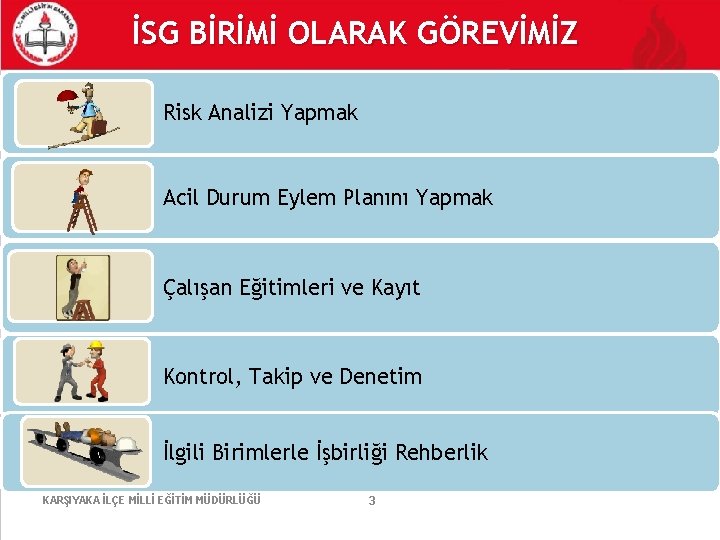 T.C. MİLLİ EĞİTİM BAKANLIĞI

İSG BİRİMİ OLARAK GÖREVİMİZ

Risk Analizi Yapmak

Acil Durum Eylem Planını Yapmak

Çalışan Eğitimleri ve Kayıt

Kontrol, Takip ve Denetim

İlgili Birimlerle İşbirliği Rehberlik

KARŞIYAKA İLÇE MİLLİ EĞİTİM MÜDÜRLÜĞÜ

3